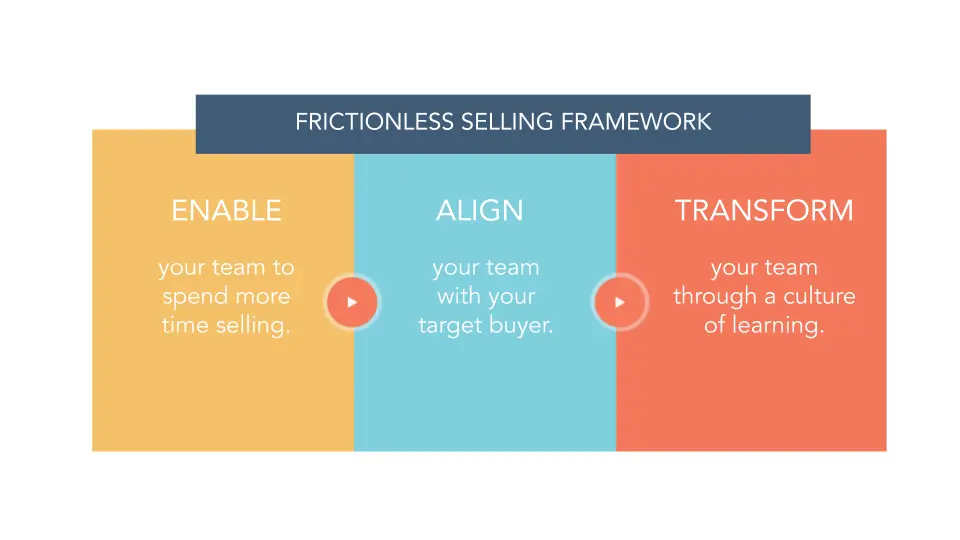 FRICTIONLESS SELLING FRAMEWORK

ENABLE

your team to spend more time selling.

ALIGN

your team with your target buyer.

TRANSFORM

your team through a culture of learning.